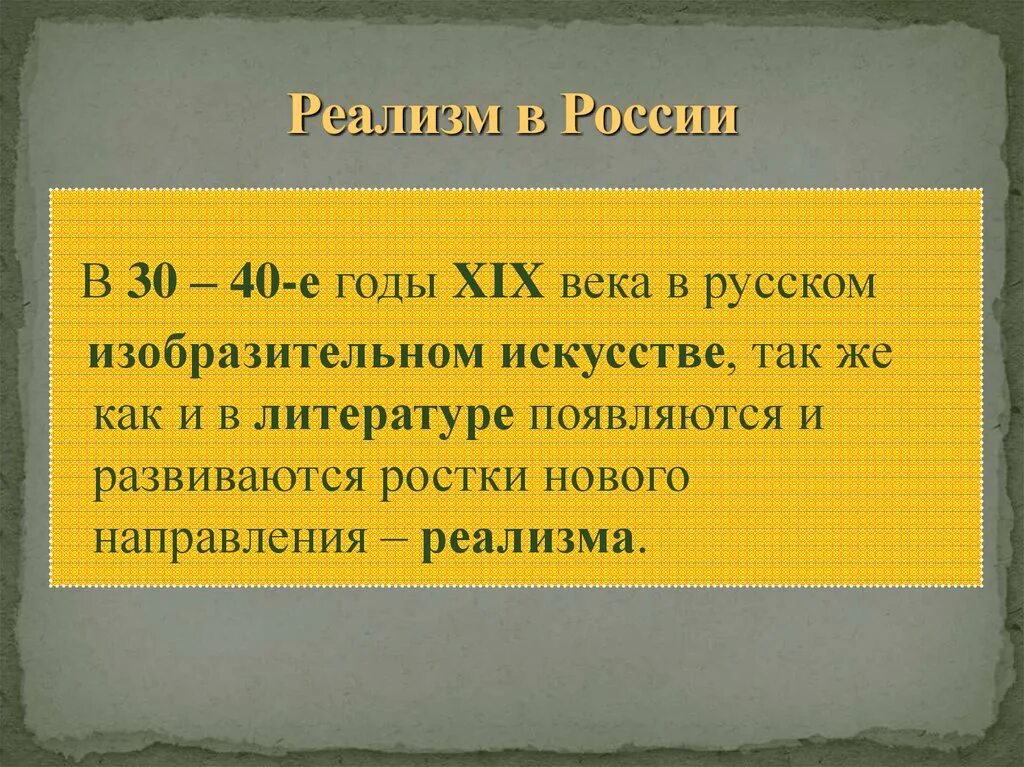 Реализм в России

В 30 – 40-е годы XIX века в русском изобразительном искусстве, так же как и в литературе появляются и развиваются ростки нового направления – реализма.